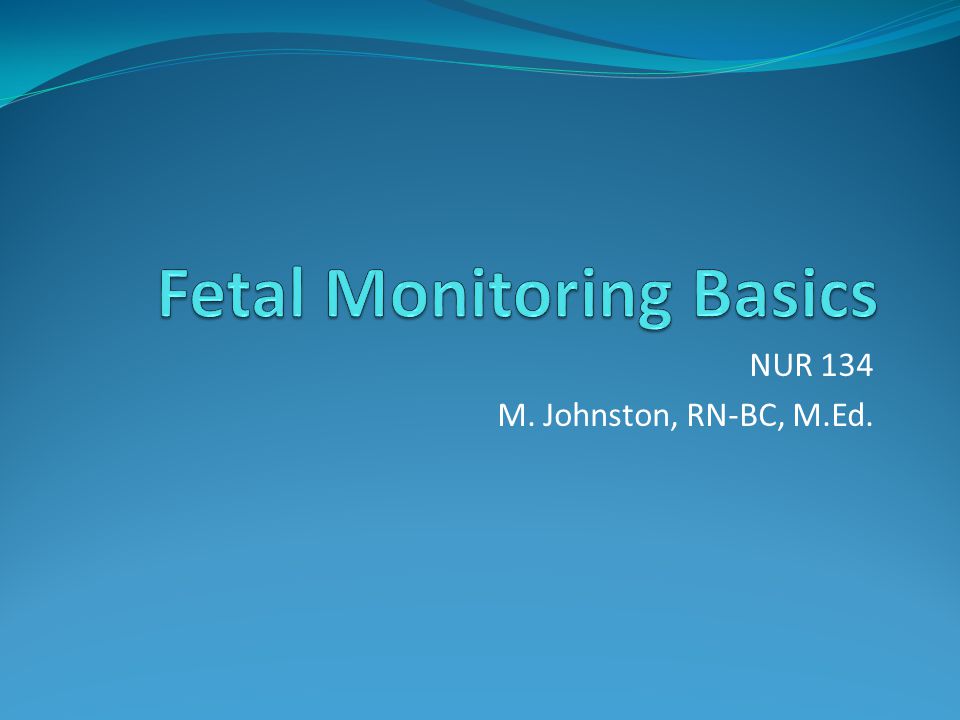 Fetal Monitoring Basics

NUR 134

M. Johnston, RN-BC, M.Ed.